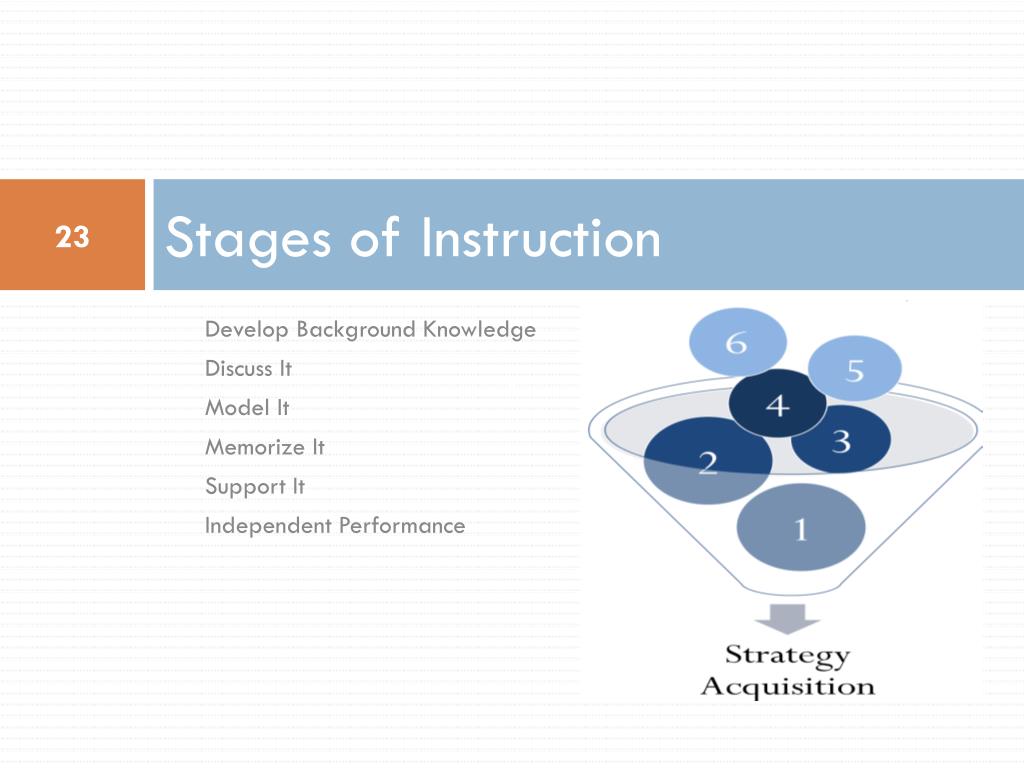 23

Stages of Instruction

Develop Background Knowledge
Discuss It
Model It
Memorize It
Support It
Independent Performance

6
5
4
3
2
1

Strategy Acquisition